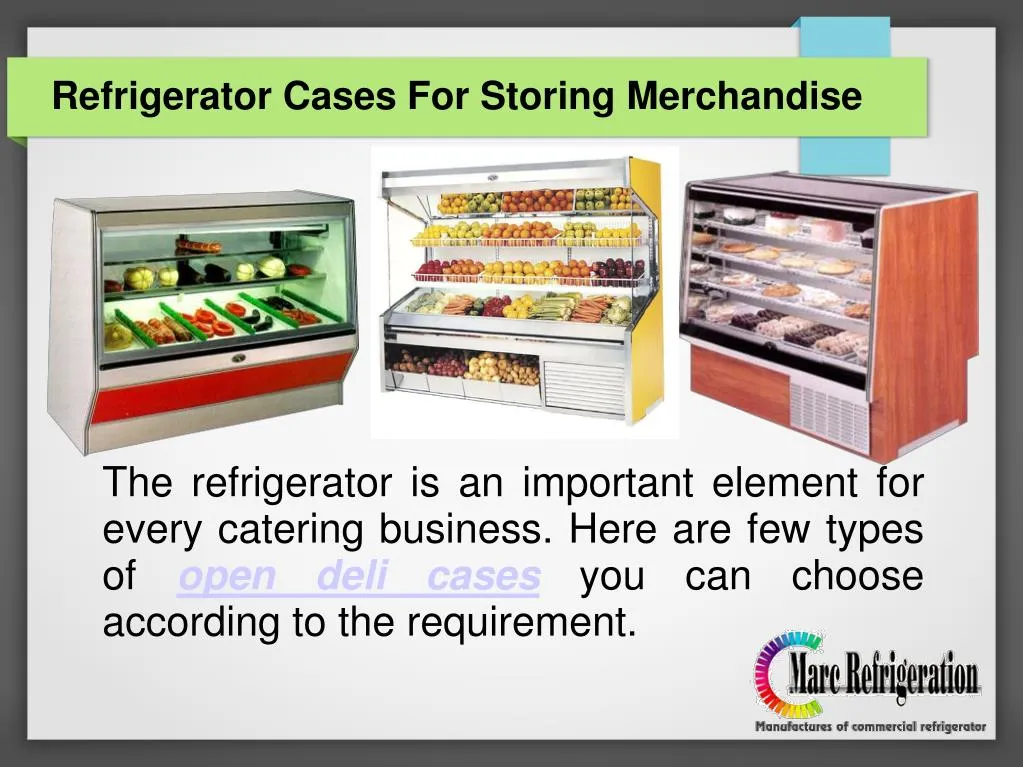 Refrigerator Cases For Storing Merchandise

The refrigerator is an important element for every catering business. Here are few types of open deli cases you can choose according to the requirement.

Marc Refrigeration
Manufactures of commercial refrigerator